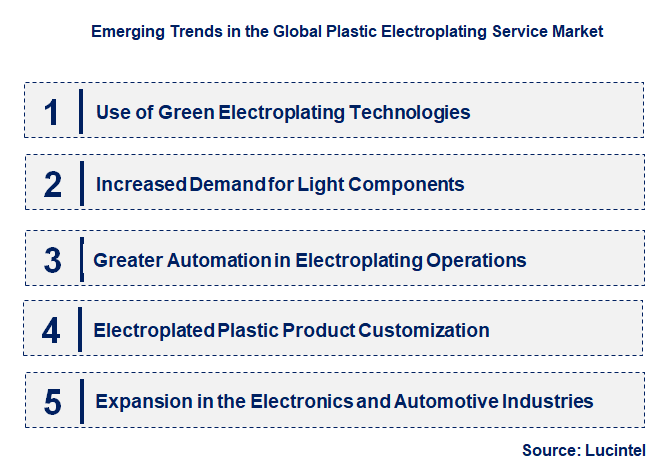 Emerging Trends in the Global Plastic Electroplating Service Market

1 Use of Green Electroplating Technologies

2 Increased Demand for Light Components

3 Greater Automation in Electroplating Operations

4 Electroplated Plastic Product Customization

5 Expansion in the Electronics and Automotive Industries

Source: Lucintel